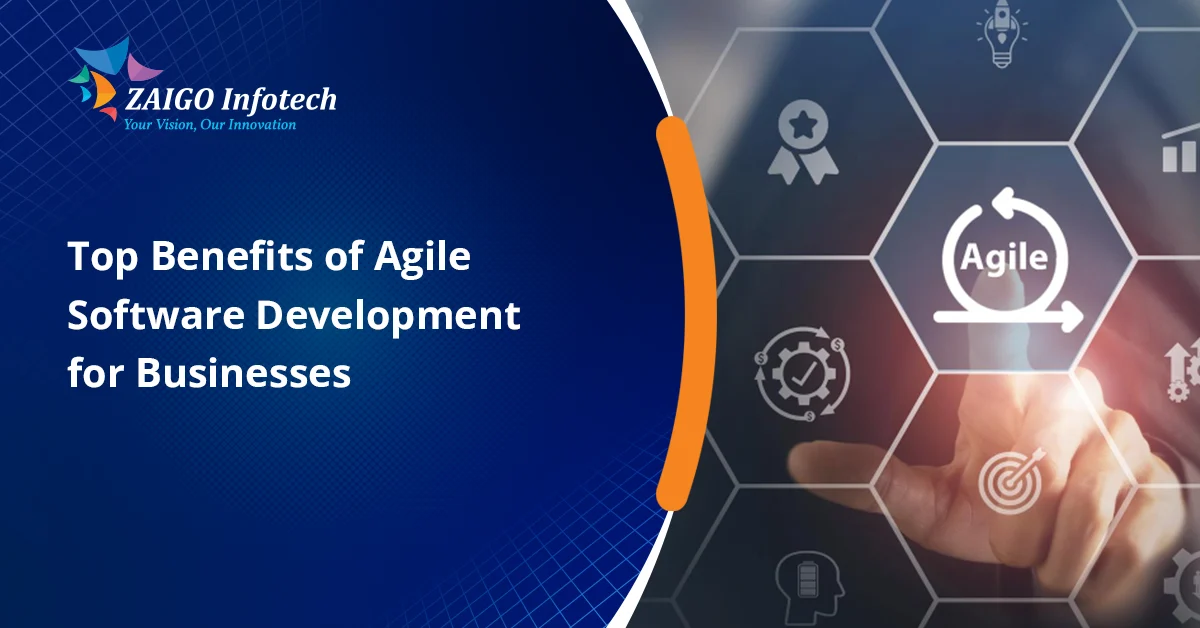 ZAIGO Infotech
Your Vision, Our Innovation

Top Benefits of Agile Software Development for Businesses

Agile